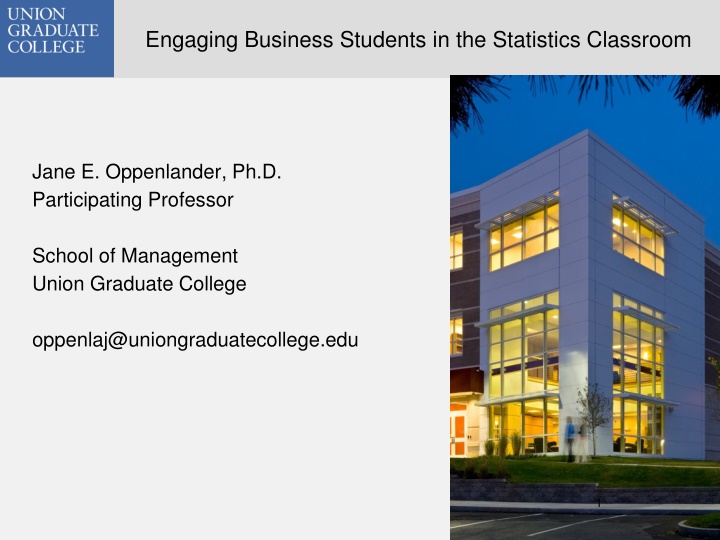 UNION
GRADUATE
COLLEGE

Engaging Business Students in the Statistics Classroom

Jane E. Oppenlander, Ph.D.
Participating Professor

School of Management
Union Graduate College

oppenlaj@uniongraduatecollege.edu